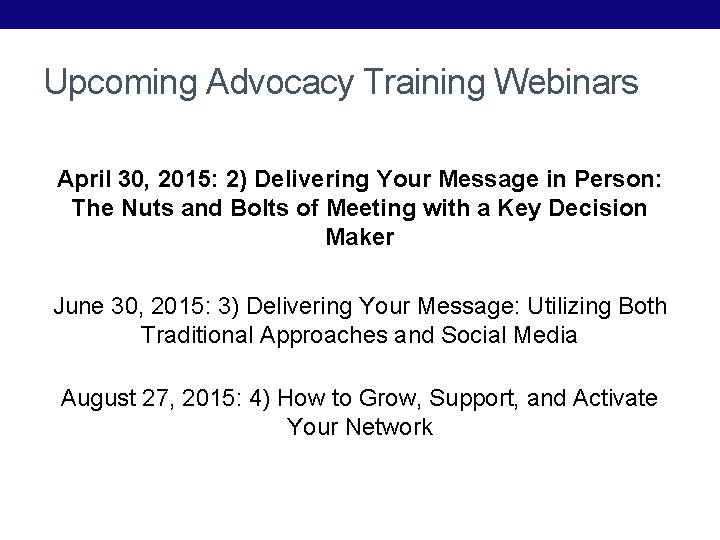 Upcoming Advocacy Training Webinars

April 30, 2015: 2) Delivering Your Message in Person: The Nuts and Bolts of Meeting with a Key Decision Maker

June 30, 2015: 3) Delivering Your Message: Utilizing Both Traditional Approaches and Social Media

August 27, 2015: 4) How to Grow, Support, and Activate Your Network